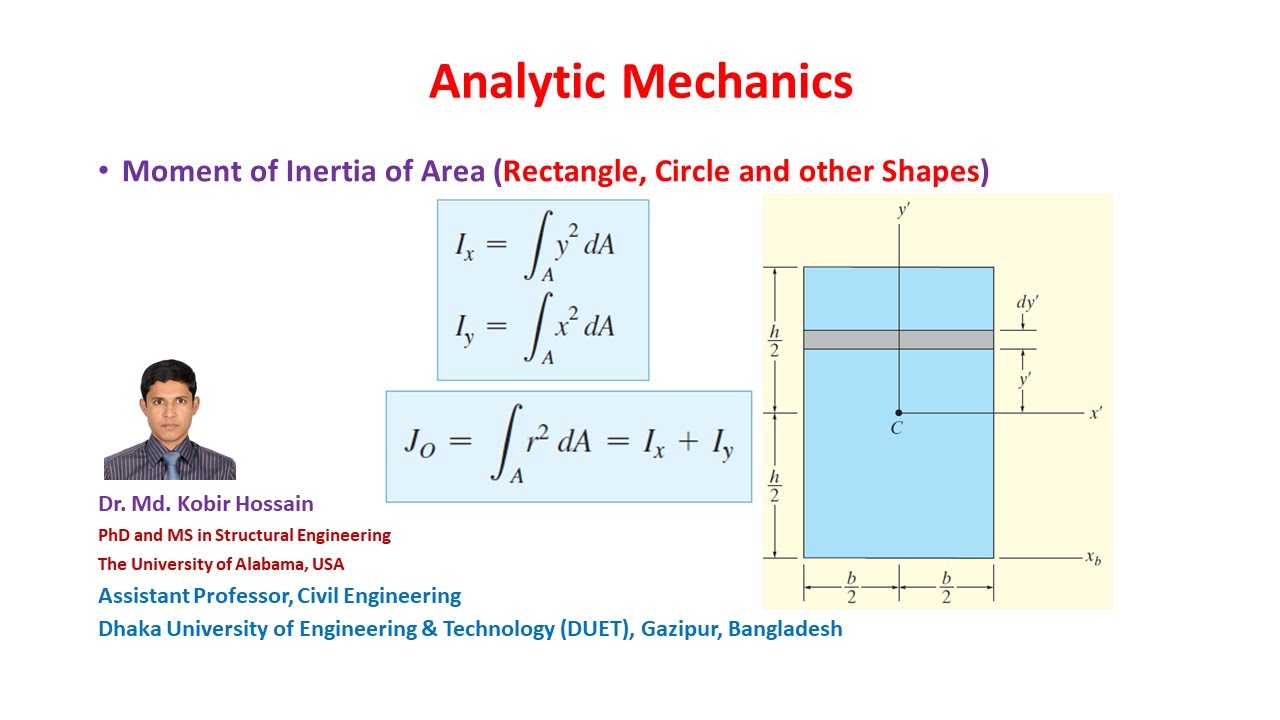 Analytic Mechanics

• Moment of Inertia of Area (Rectangle, Circle and other Shapes)

$I_x = \int_A y^2 \, dA$

$I_y = \int_A x^2 \, dA$

$J_O = \int_A r^2 \, dA = I_x + I_y$

$y'$

$dy'$

$\frac{h}{2}$

$y'$

$x'$

$C$

$\frac{h}{2}$

$x_b$

$\frac{b}{2}$ $\frac{b}{2}$

Dr. Md. Kobir Hossain
PhD and MS in Structural Engineering
The University of Alabama, USA
Assistant Professor, Civil Engineering
Dhaka University of Engineering & Technology (DUET), Gazipur, Bangladesh